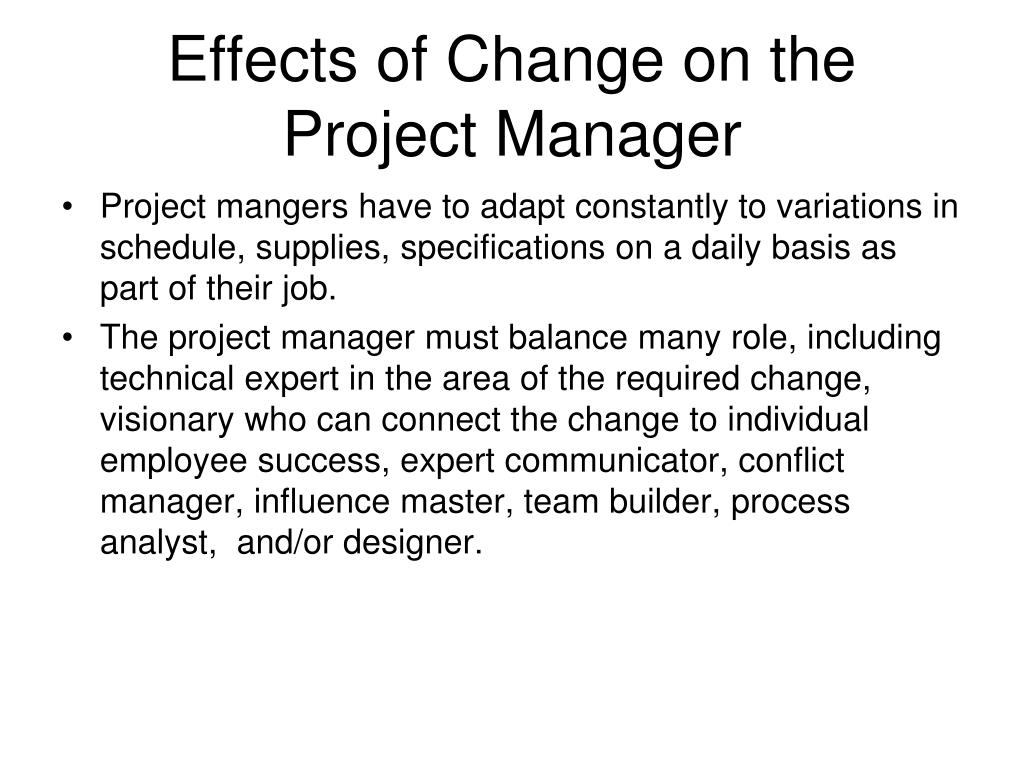 Effects of Change on the Project Manager

• Project mangers have to adapt constantly to variations in schedule, supplies, specifications on a daily basis as part of their job.

• The project manager must balance many role, including technical expert in the area of the required change, visionary who can connect the change to individual employee success, expert communicator, conflict manager, influence master, team builder, process analyst, and/or designer.